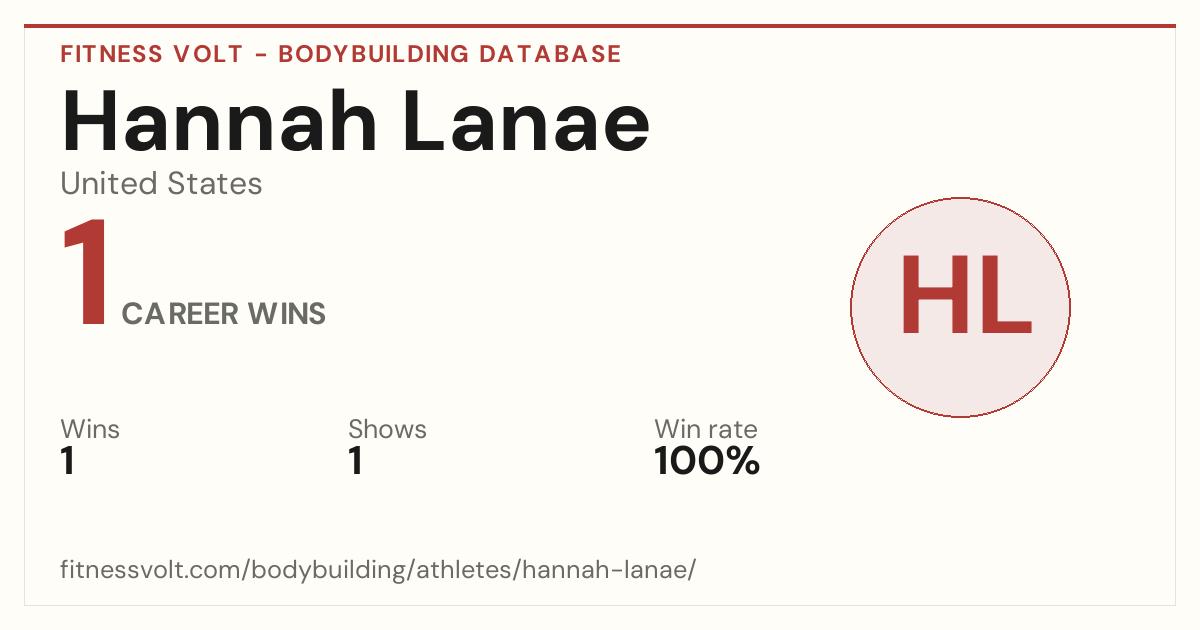 FITNESS VOLT - BODYBUILDING DATABASE

Hannah Lanae

United States

1 CAREER WINS

HL

Wins
1

Shows
1

Win rate
100%

fitnessvolt.com/bodybuilding/athletes/hannah-lanae/